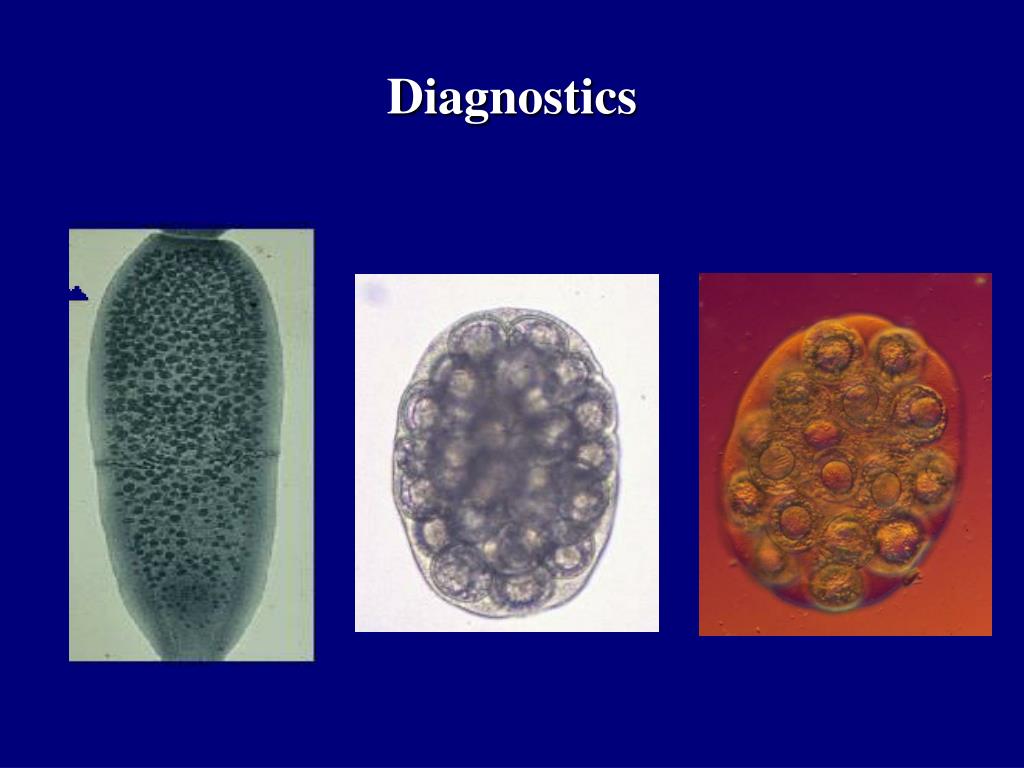 Diagnostics